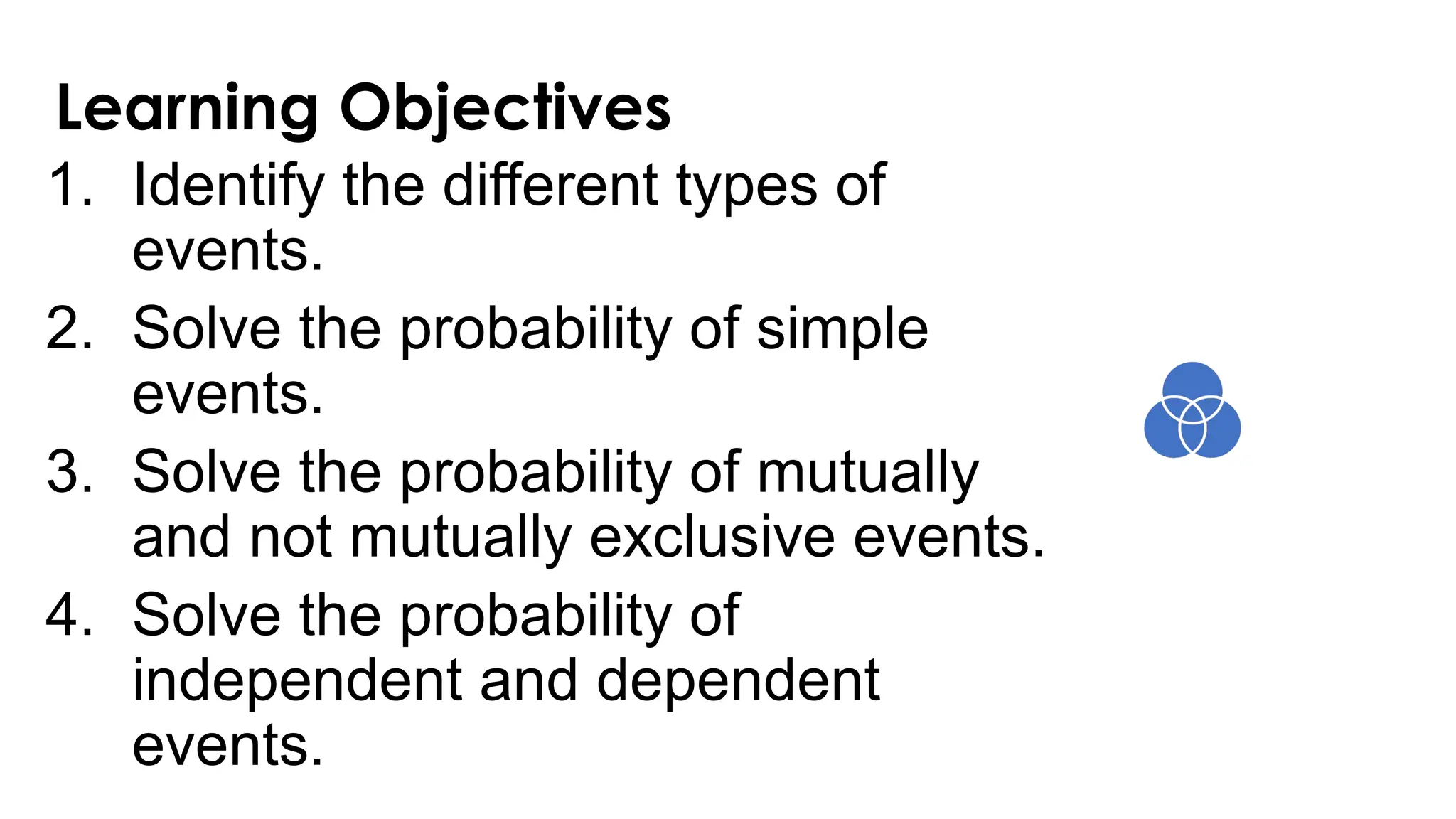 Learning Objectives

1. Identify the different types of events.
2. Solve the probability of simple events.
3. Solve the probability of mutually and not mutually exclusive events.
4. Solve the probability of independent and dependent events.